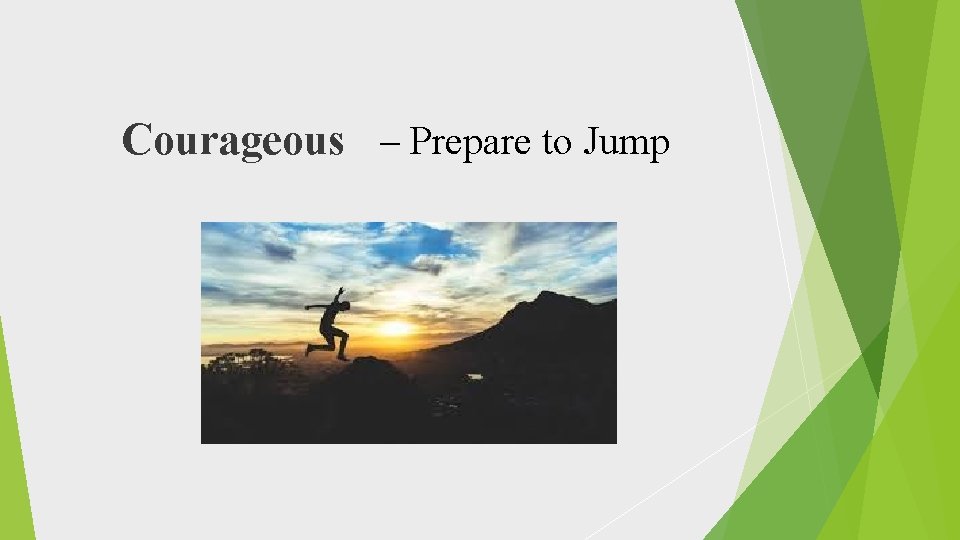 Courageous – Prepare to Jump